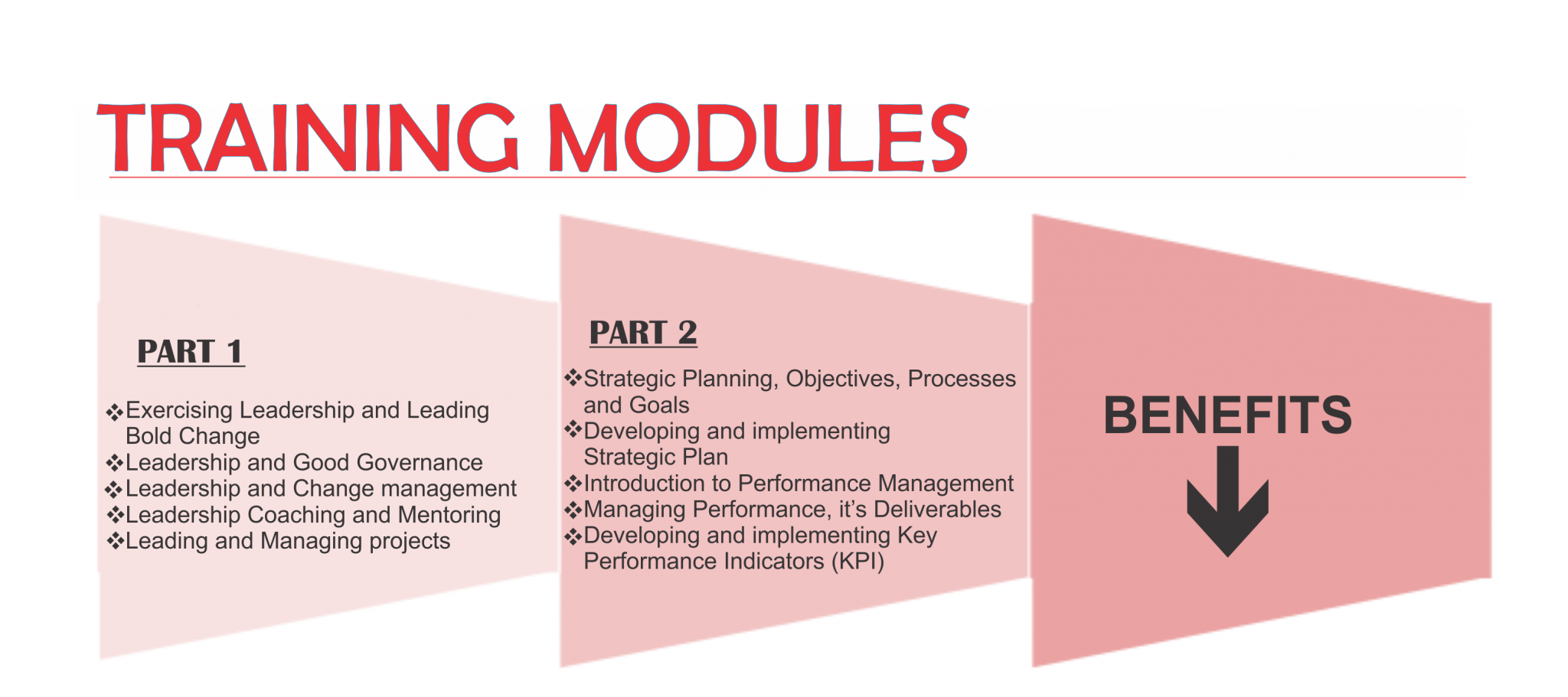 TRAINING MODULES

PART 1

❖Exercising Leadership and Leading Bold Change
❖Leadership and Good Governance
❖Leadership and Change management
❖Leadership Coaching and Mentoring
❖Leading and Managing projects

PART 2

❖Strategic Planning, Objectives, Processes and Goals
❖Developing and implementing Strategic Plan
❖Introduction to Performance Management
❖Managing Performance, it's Deliverables
❖Developing and implementing Key Performance Indicators (KPI)

BENEFITS